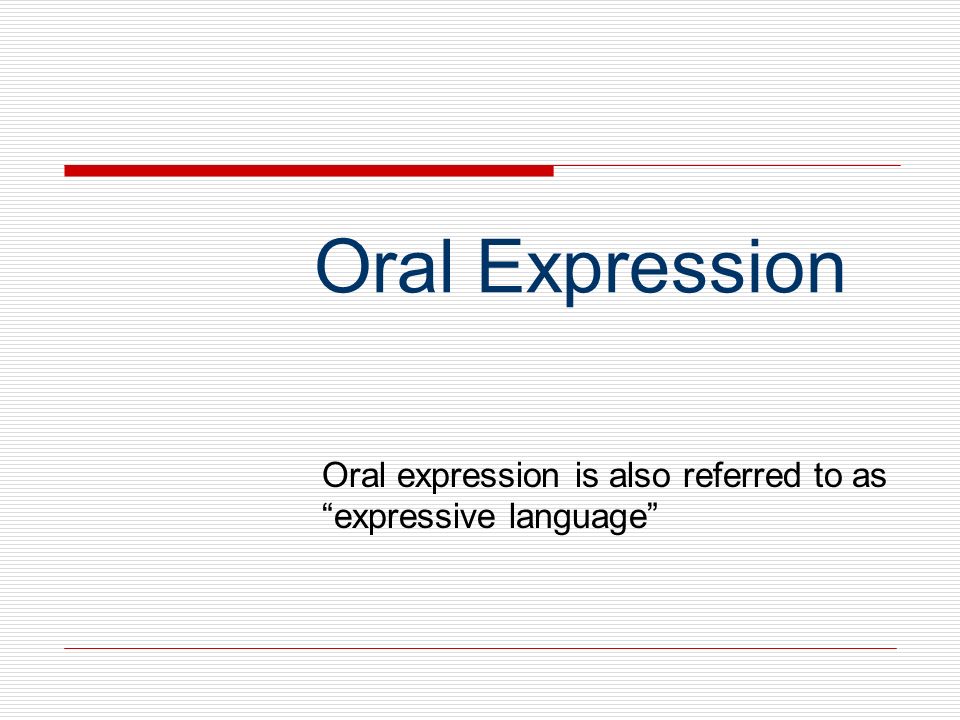 Oral Expression

Oral expression is also referred to as “expressive language”